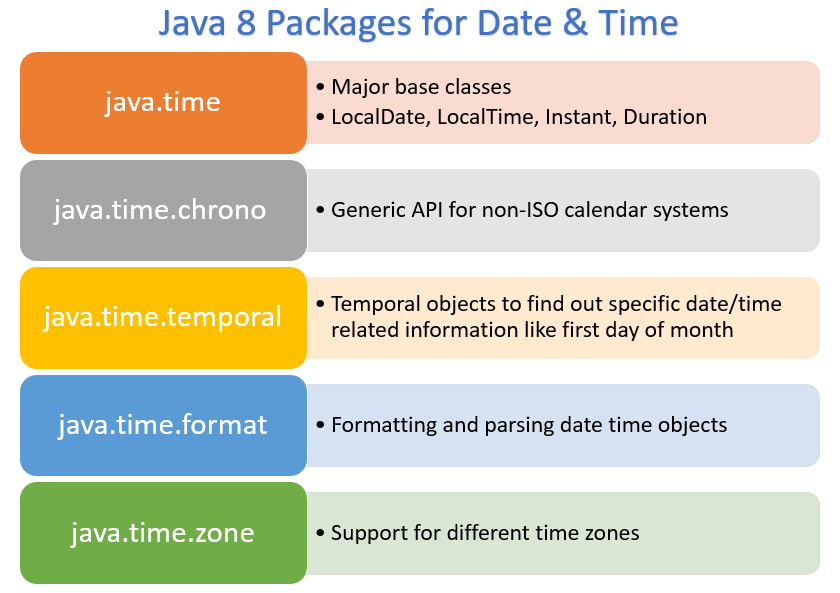 Java 8 Packages for Date & Time

java.time

• Major base classes
• LocalDate, LocalTime, Instant, Duration

java.time.chrono

• Generic API for non-ISO calendar systems

java.time.temporal

• Temporal objects to find out specific date/time related information like first day of month

java.time.format

• Formatting and parsing date time objects

java.time.zone

• Support for different time zones